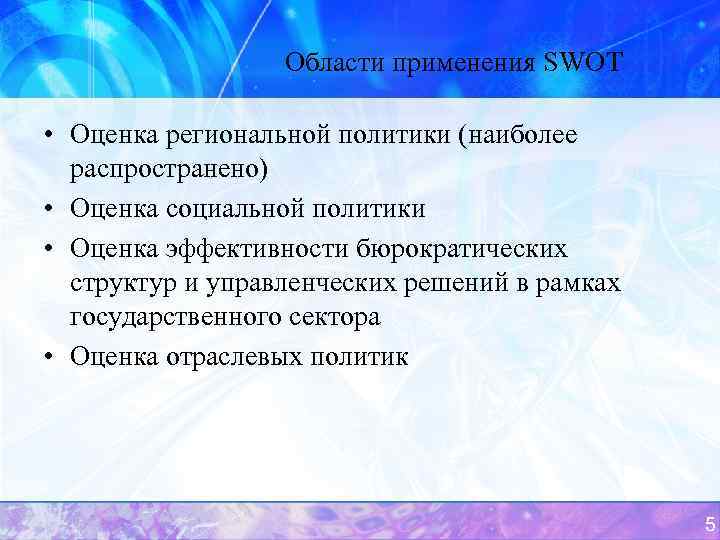 Области применения SWOT

• Оценка региональной политики (наиболее распространено)
• Оценка социальной политики
• Оценка эффективности бюрократических структур и управленческих решений в рамках государственного сектора
• Оценка отраслевых политик

5